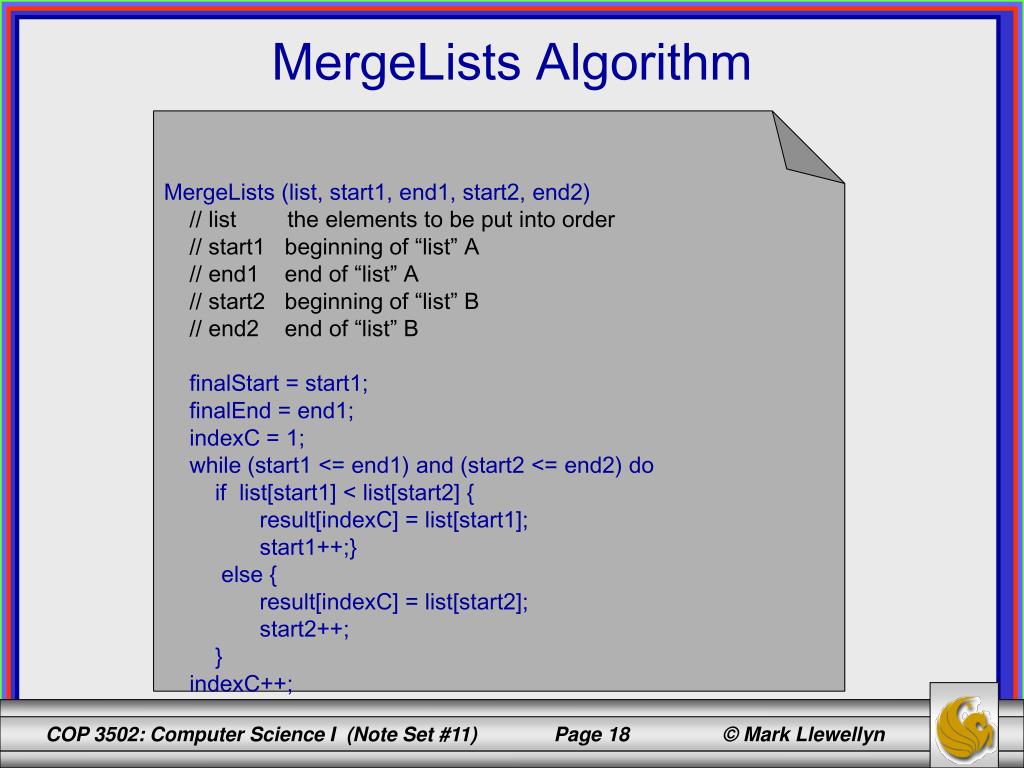 MergeLists Algorithm

MergeLists (list, start1, end1, start2, end2)
// list the elements to be put into order
// start1 beginning of “list” A
// end1 end of “list” A
// start2 beginning of “list” B
// end2 end of “list” B

finalStart = start1;
finalEnd = end1;
indexC = 1;
while (start1 <= end1) and (start2 <= end2) do
if list[start1] < list[start2] {
result[indexC] = list[start1];
start1++;}
else {
result[indexC] = list[start2];
start2++;
}
indexC++;

COP 3502: Computer Science I (Note Set #11) Page 18 © Mark Llewellyn